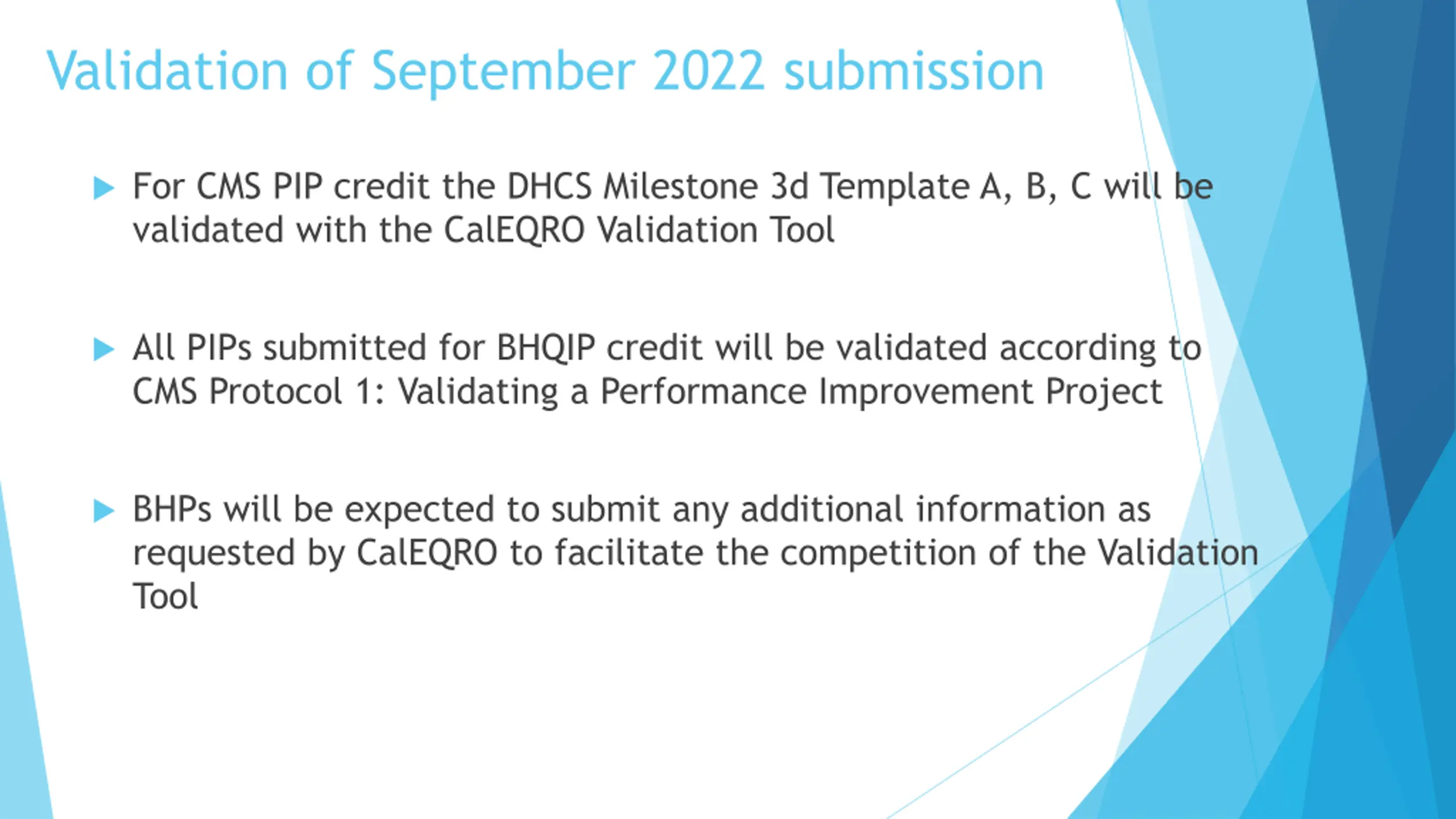 Validation of September 2022 submission

For CMS PIP credit the DHCS Milestone 3d Template A, B, C will be validated with the CalEQRO Validation Tool

All PIPs submitted for BHQIP credit will be validated according to CMS Protocol 1: Validating a Performance Improvement Project

BHPs will be expected to submit any additional information as requested by CalEQRO to facilitate the competition of the Validation Tool